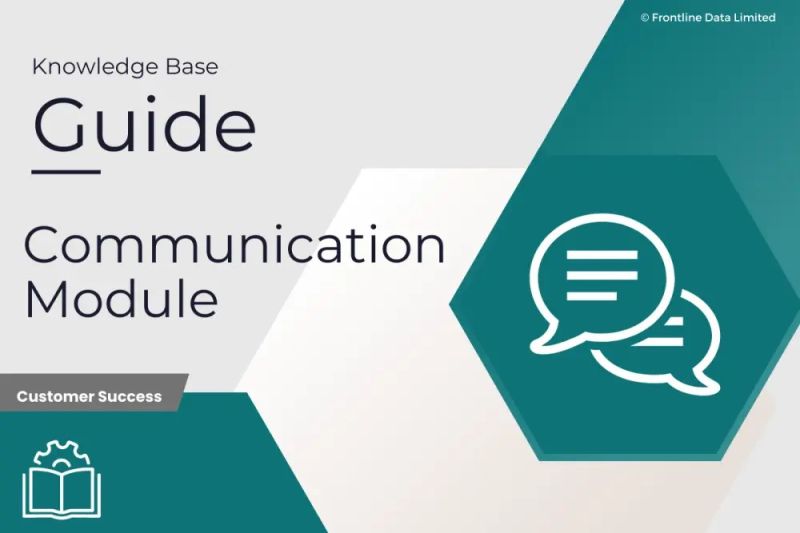 © Frontline Data Limited

Knowledge Base

Guide

Communication Module

Customer Success